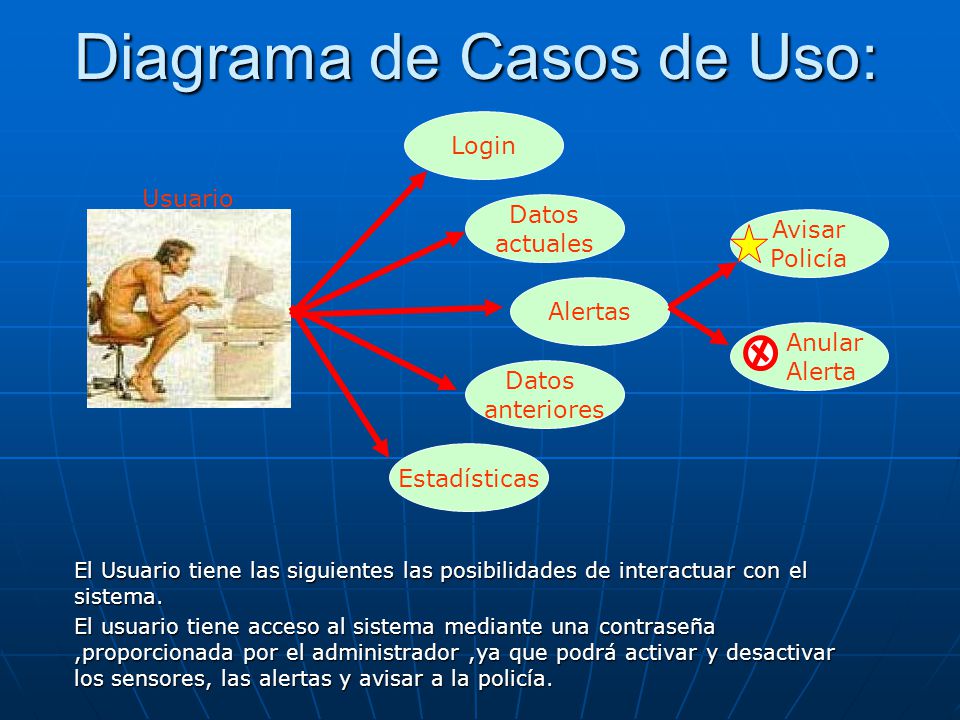 Diagrama de Casos de Uso:

Usuario

Login

Datos actuales

Alertas

Datos anteriores

Estadísticas

Avisar Policía

Anular Alerta

El Usuario tiene las siguientes las posibilidades de interactuar con el sistema.

El usuario tiene acceso al sistema mediante una contraseña ,proporcionada por el administrador ,ya que podrá activar y desactivar los sensores, las alertas y avisar a la policía.